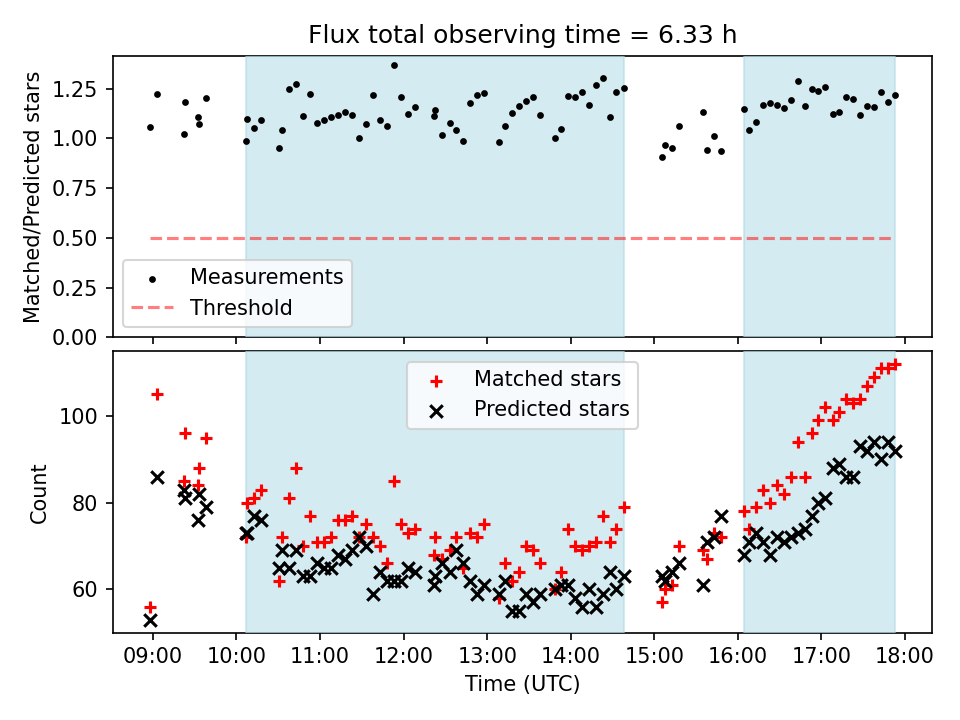 Flux total observing time = 6.33 h

Matched/Predicted stars

1.25
1.00
0.75
0.50
0.25
0.00

Measurements
Threshold

Matched stars
Predicted stars

Count

100
80
60

09:00
10:00
11:00
12:00
13:00
14:00
15:00
16:00
17:00
18:00

Time (UTC)